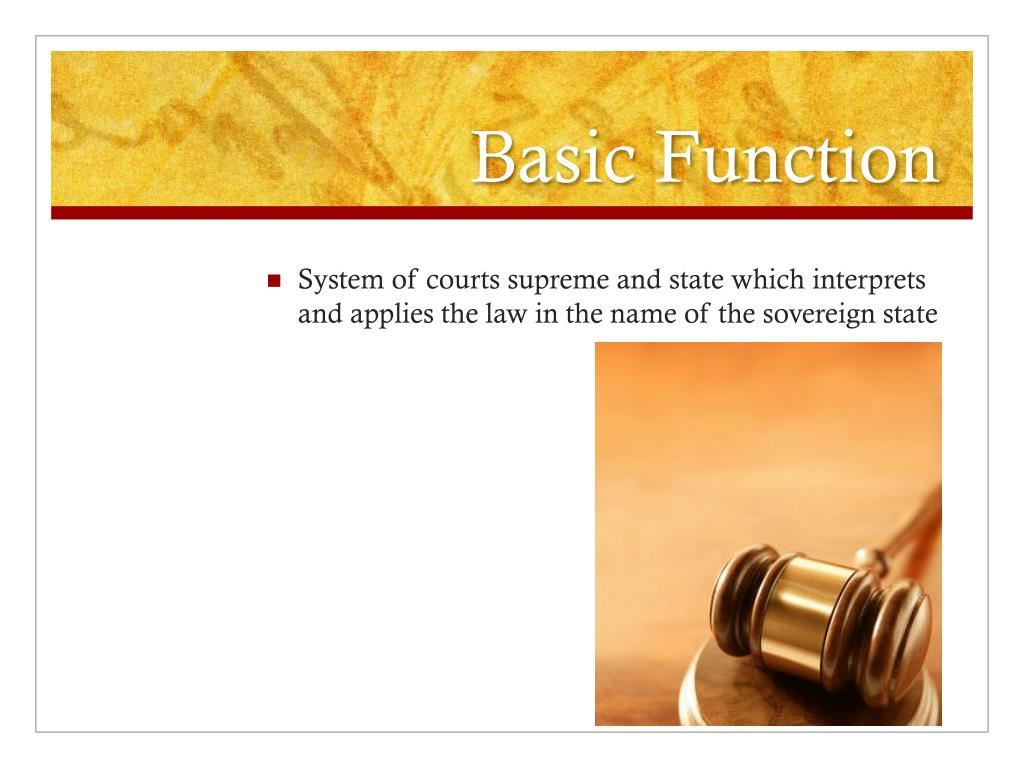 Basic Function

System of courts supreme and state which interprets and applies the law in the name of the sovereign state